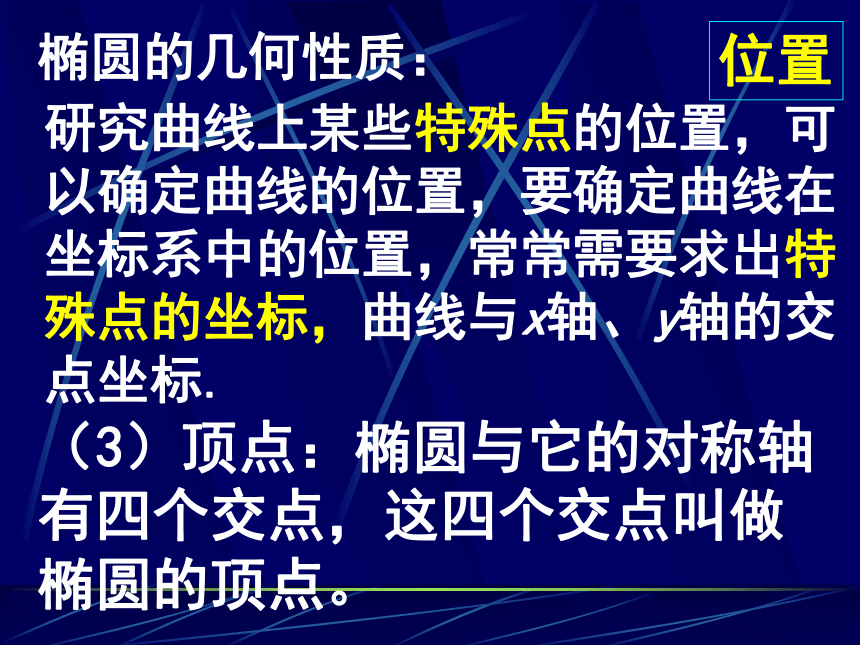 椭圆的几何性质：

位置

研究曲线上某些特殊点的位置，可以确定曲线的位置，要确定曲线在坐标系中的位置，常常需要求出特殊点的坐标，曲线与$x$轴、$y$轴的交点坐标.

（3）顶点：椭圆与它的对称轴有四个交点，这四个交点叫做椭圆的顶点。